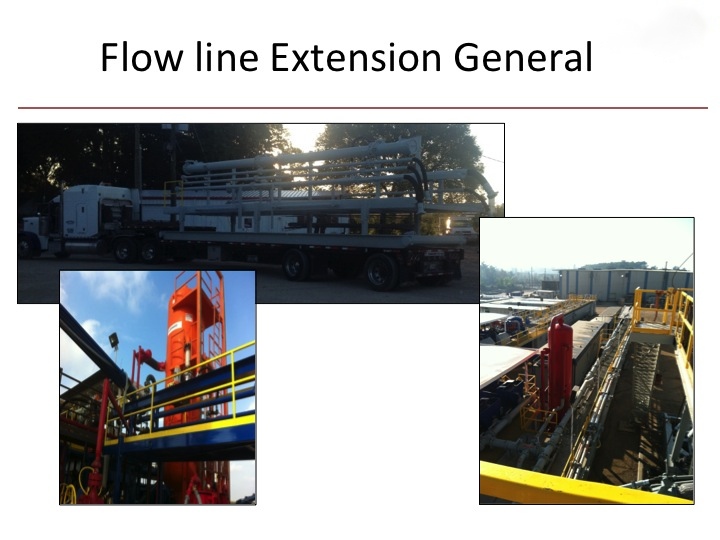 Flow line Extension General